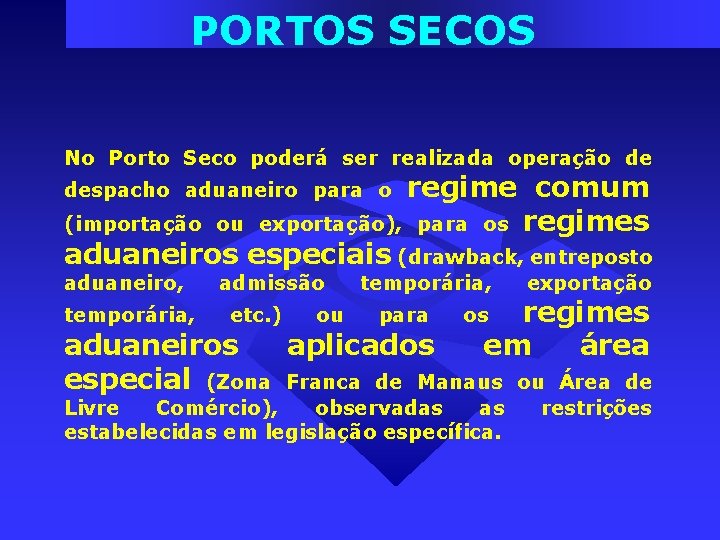 PORTOS SECOS

No Porto Seco poderá ser realizada operação de despacho aduaneiro para o regime comum (importação ou exportação), para os regimes aduaneiros especiais (drawback, entreposto aduaneiro, admissão temporária, exportação temporária, etc.) ou para os regimes aduaneiros aplicados em área especial (Zona Franca de Manaus ou Área de Livre Comércio), observadas as restrições estabelecidas em legislação específica.